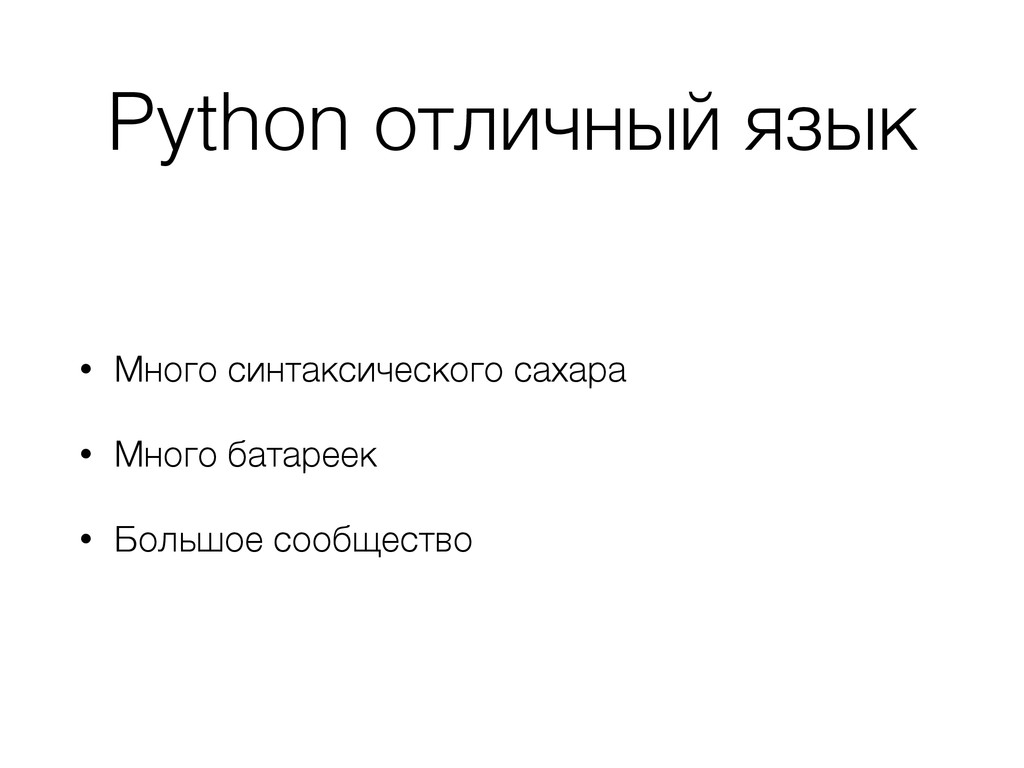 Python отличный язык

• Много синтаксического сахара

• Много батареек

• Большое сообщество